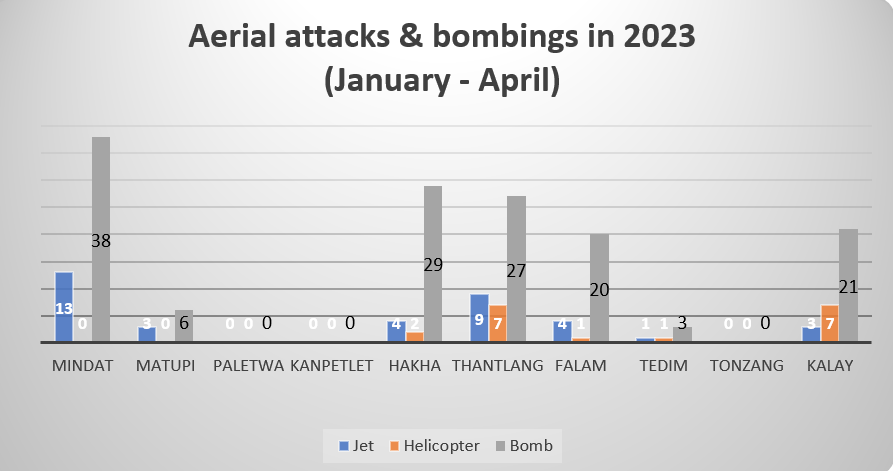 Aerial attacks & bombings in 2023
(January - April)

13 0 38
3 0 6
0 0 0
0 0 0
4 2 29
9 7 27
4 1 20
1 1 3
0 0 0
3 7 21

MINDAT MATUPI PALETWA KANPETLET HAKHA THANTLANG FALAM TEDIM TONZANG KALAY

Jet Helicopter Bomb